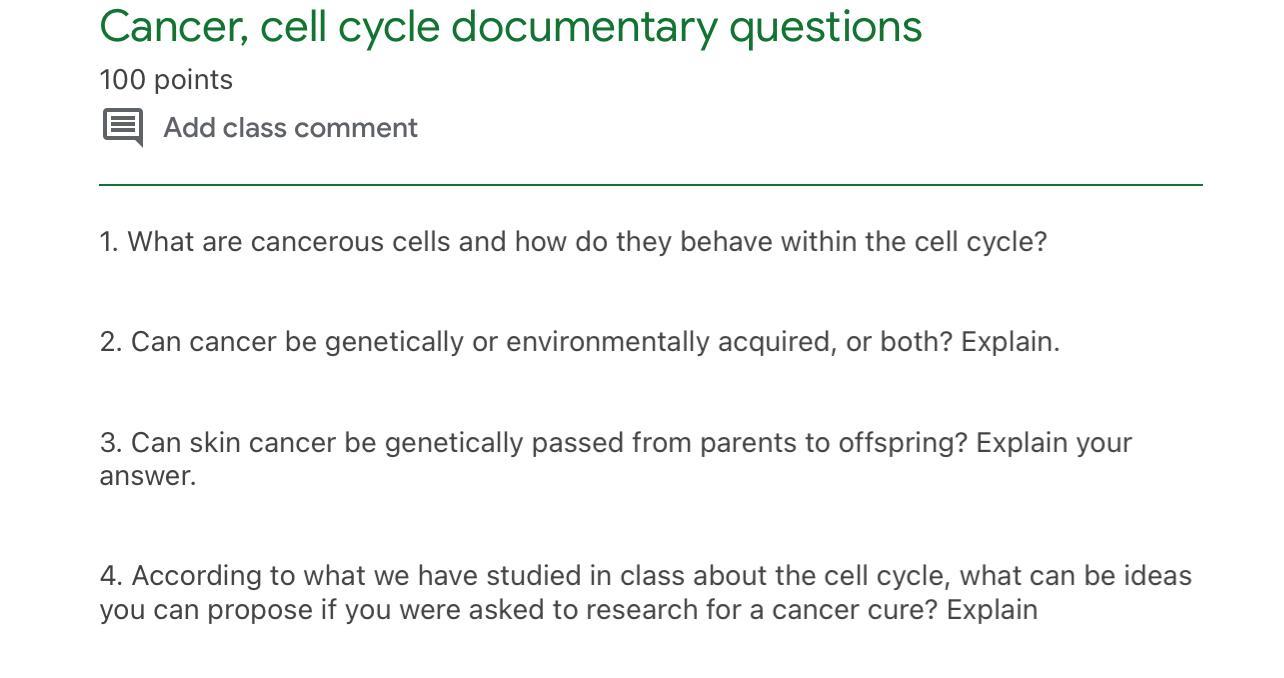 Cancer, cell cycle documentary questions

100 points

Add class comment

1. What are cancerous cells and how do they behave within the cell cycle?

2. Can cancer be genetically or environmentally acquired, or both? Explain.

3. Can skin cancer be genetically passed from parents to offspring? Explain your answer.

4. According to what we have studied in class about the cell cycle, what can be ideas you can propose if you were asked to research for a cancer cure? Explain